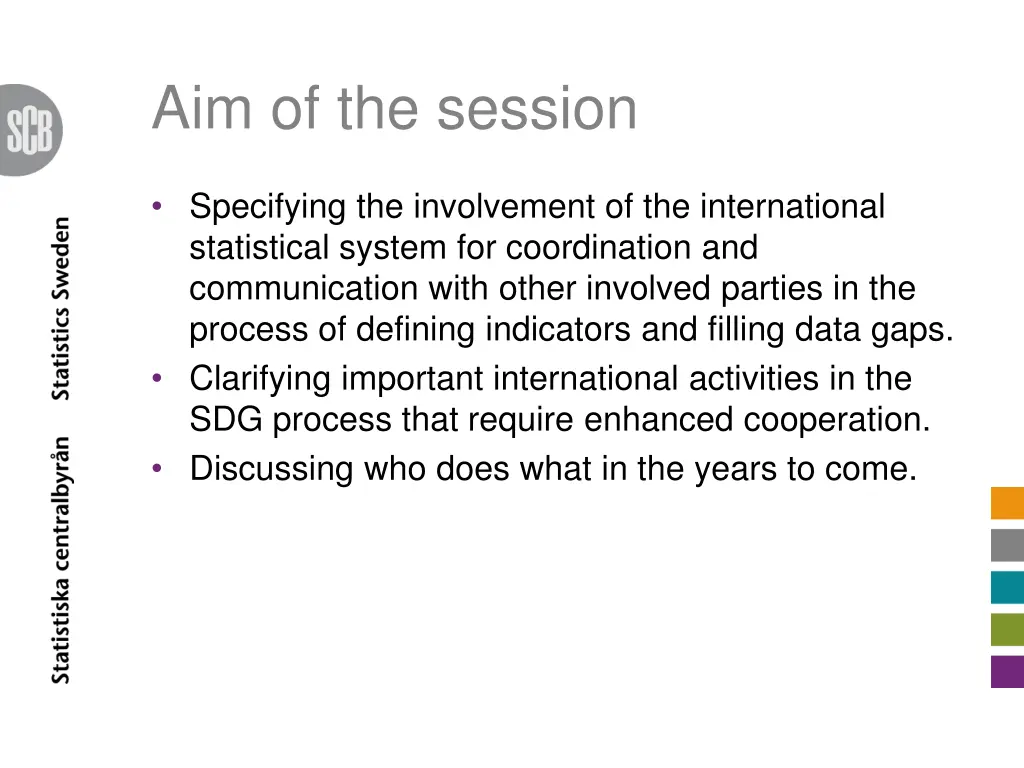 SCB

Statistiska centralbyrån Statistics Sweden

Aim of the session

• Specifying the involvement of the international statistical system for coordination and communication with other involved parties in the process of defining indicators and filling data gaps.
• Clarifying important international activities in the SDG process that require enhanced cooperation.
• Discussing who does what in the years to come.